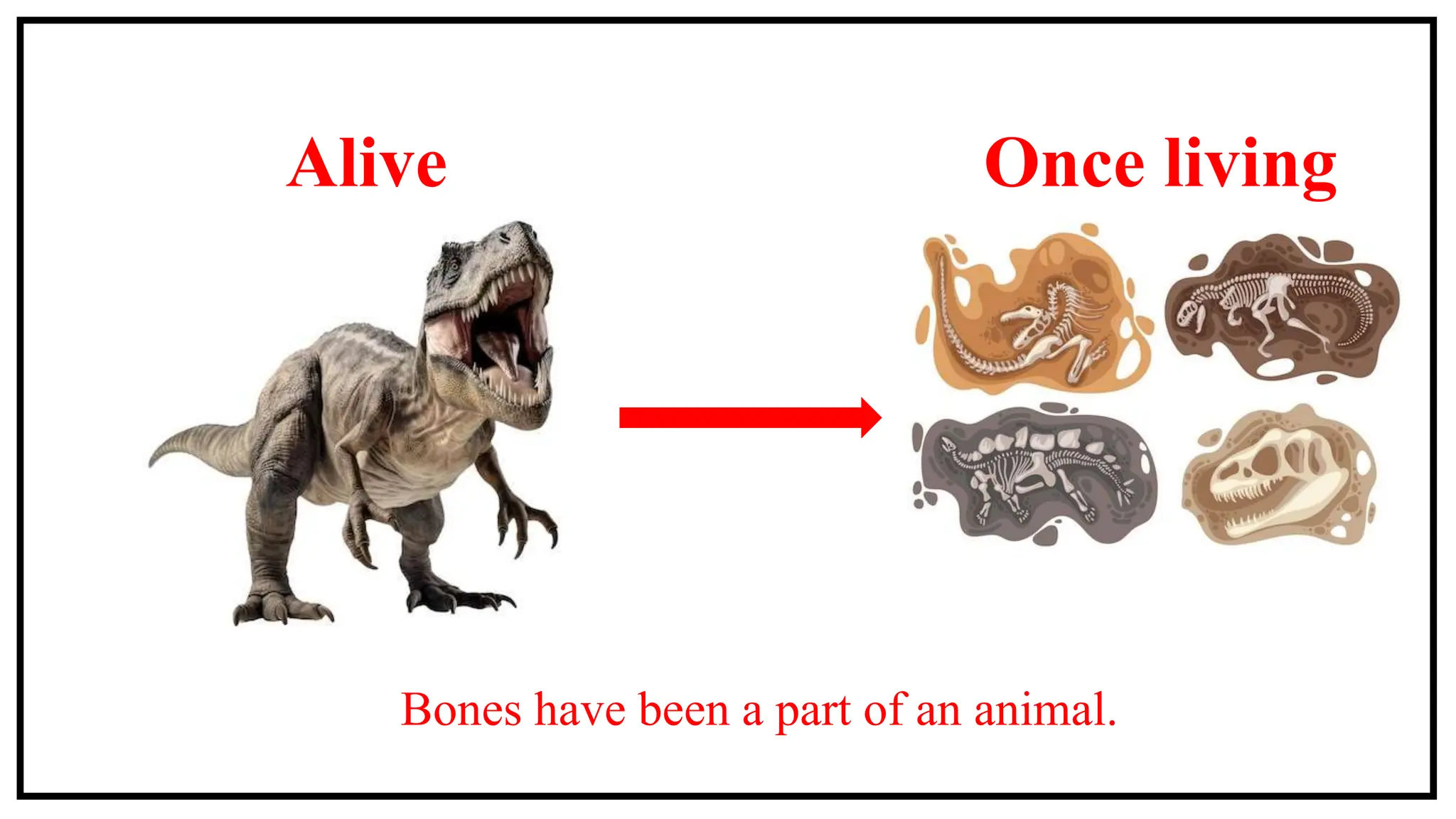 Alive

Once living

Bones have been a part of an animal.